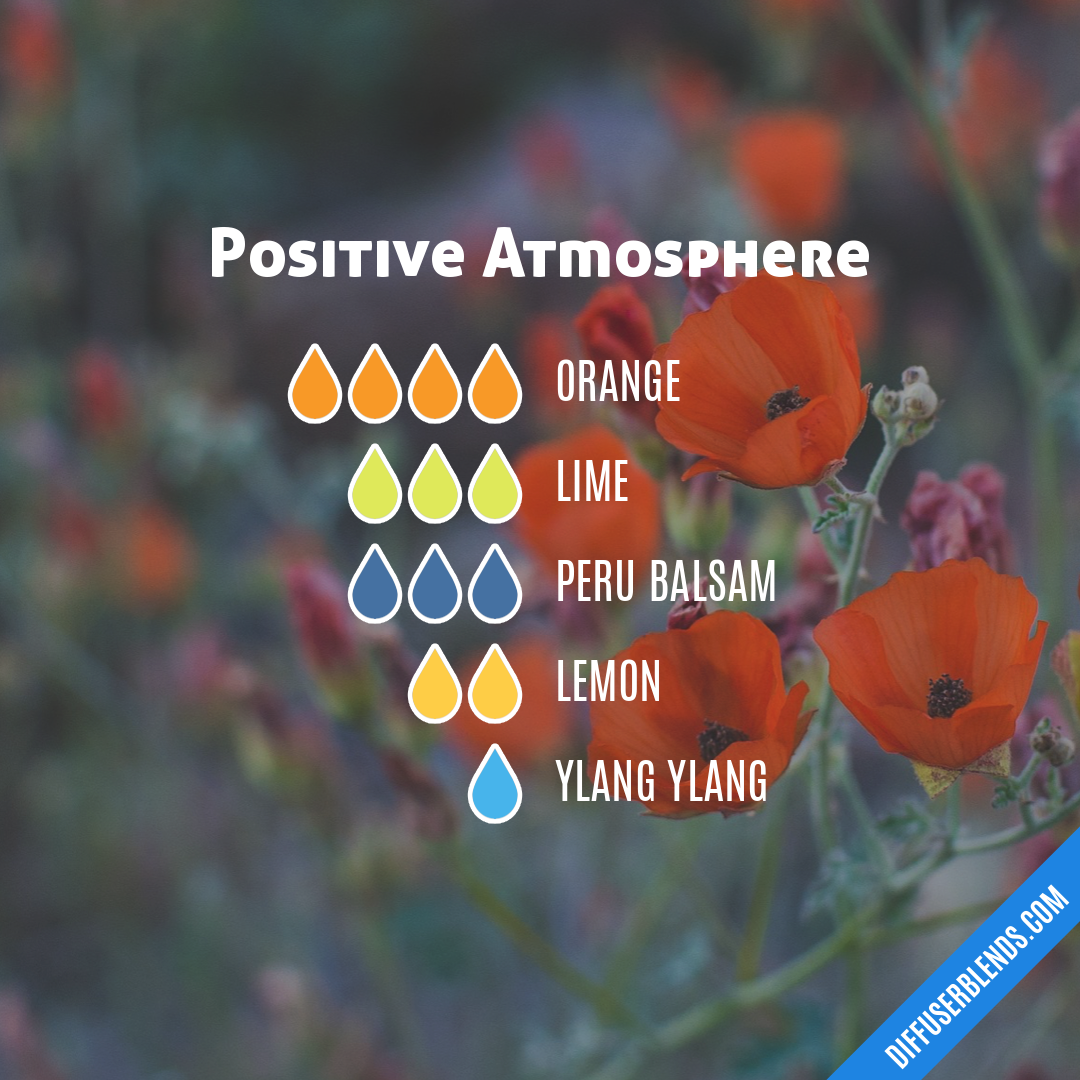 Positive Atmosphere

ORANGE

LIME

PERU BALSAM

LEMON

YLANG YLANG

DIFFUSERBLENDS.COM